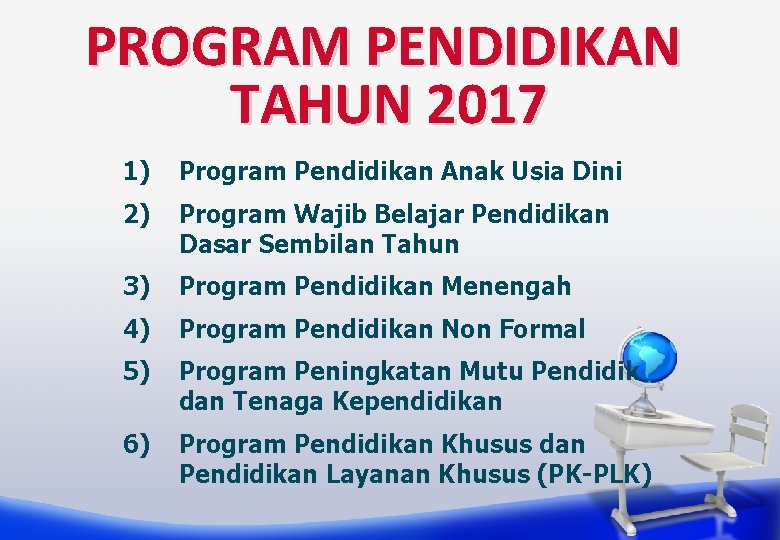 PROGRAM PENDIDIKAN TAHUN 2017

1) Program Pendidikan Anak Usia Dini

2) Program Wajib Belajar Pendidikan Dasar Sembilan Tahun

3) Program Pendidikan Menengah

4) Program Pendidikan Non Formal

5) Program Peningkatan Mutu Pendidik dan Tenaga Kependidikan

6) Program Pendidikan Khusus dan Pendidikan Layanan Khusus (PK-PLK)